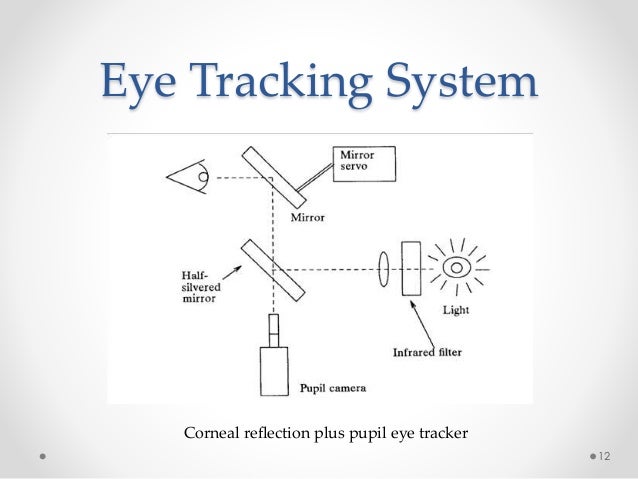 Eye Tracking System

Mirror servo

Mirror

Half-silvered mirror

Light

Infrared filter

Pupil camera

Corneal reflection plus pupil eye tracker

12